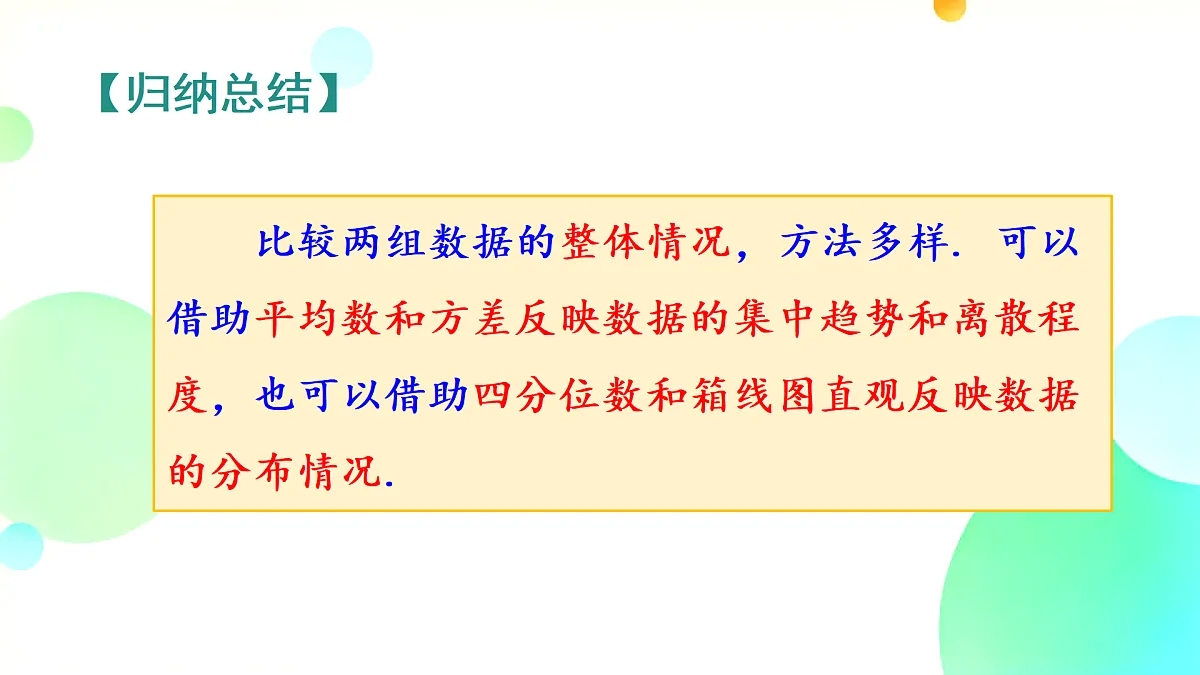 【归纳总结】

比较两组数据的整体情况，方法多样. 可以借助平均数和方差反映数据的集中趋势和离散程度，也可以借助四分位数和箱线图直观反映数据的分布情况.